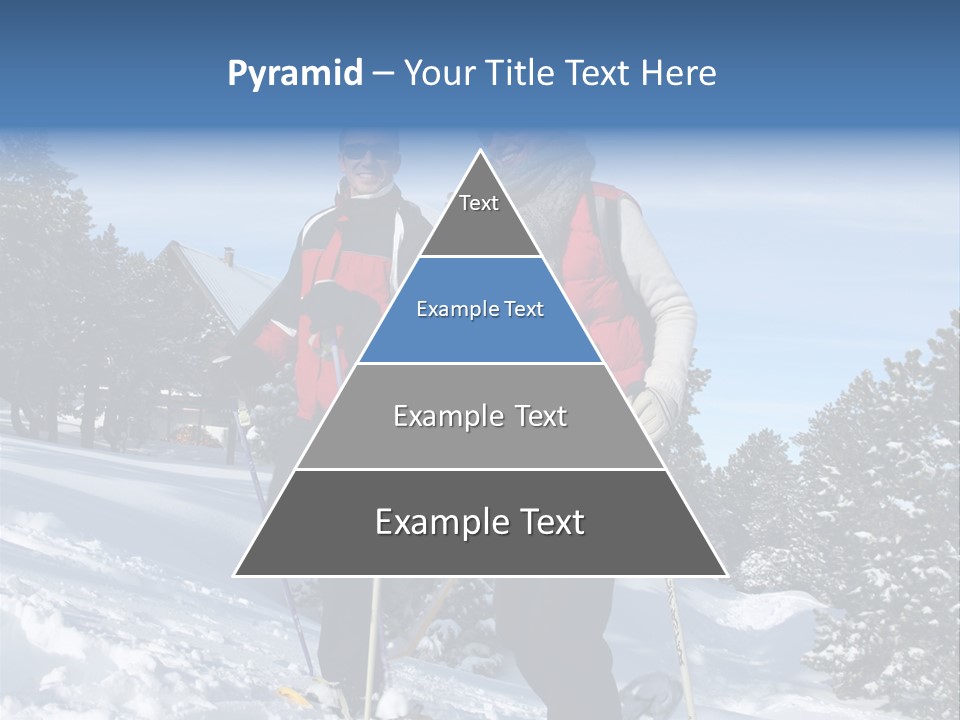 Pyramid – Your Title Text Here

Text

Example Text

Example Text

Example Text